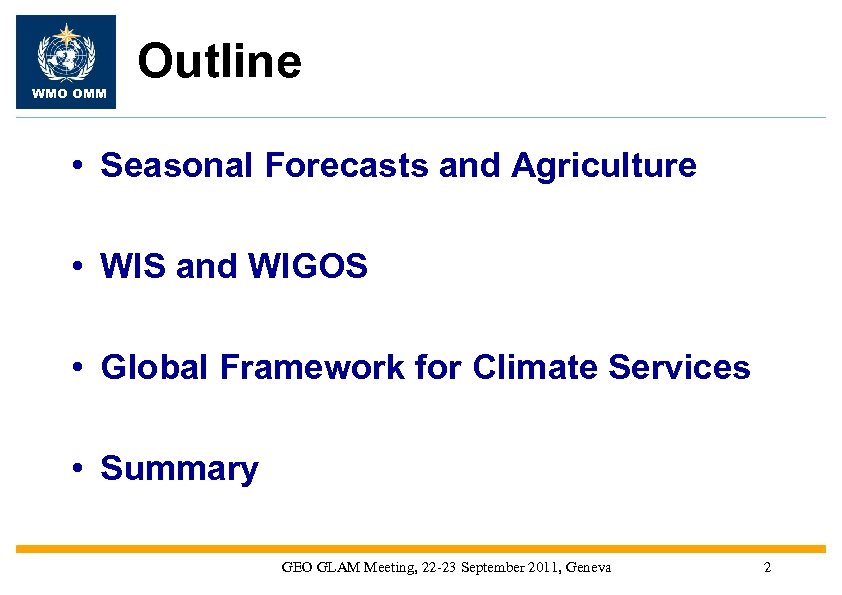 WMO OMM

Outline

• Seasonal Forecasts and Agriculture

• WIS and WIGOS

• Global Framework for Climate Services

• Summary

GEO GLAM Meeting, 22-23 September 2011, Geneva

2